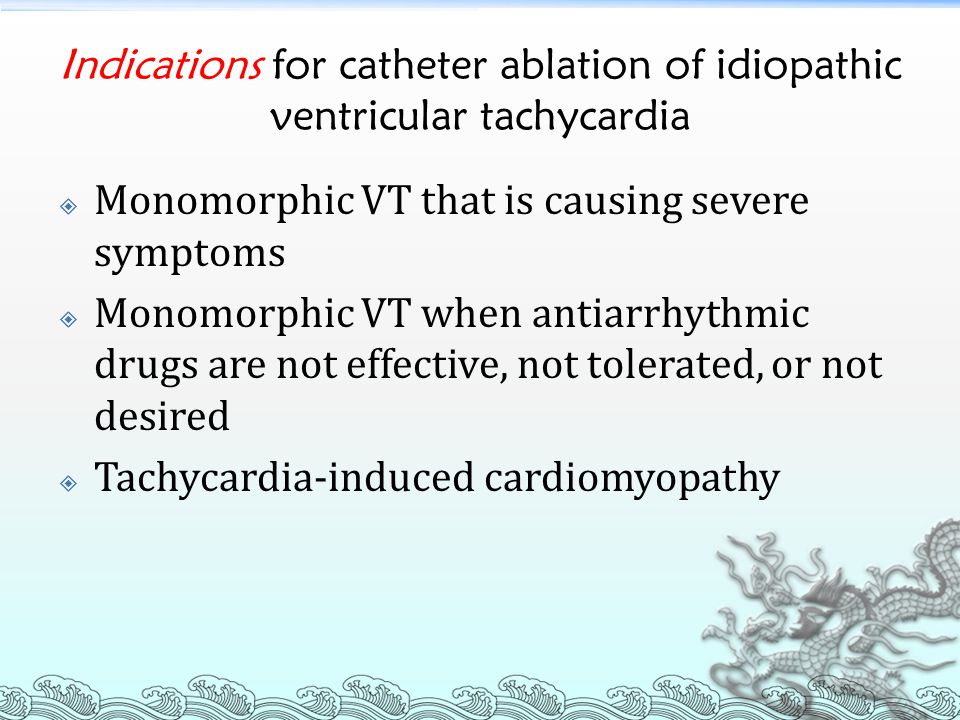 Indications for catheter ablation of idiopathic ventricular tachycardia

Monomorphic VT that is causing severe symptoms

Monomorphic VT when antiarrhythmic drugs are not effective, not tolerated, or not desired

Tachycardia-induced cardiomyopathy